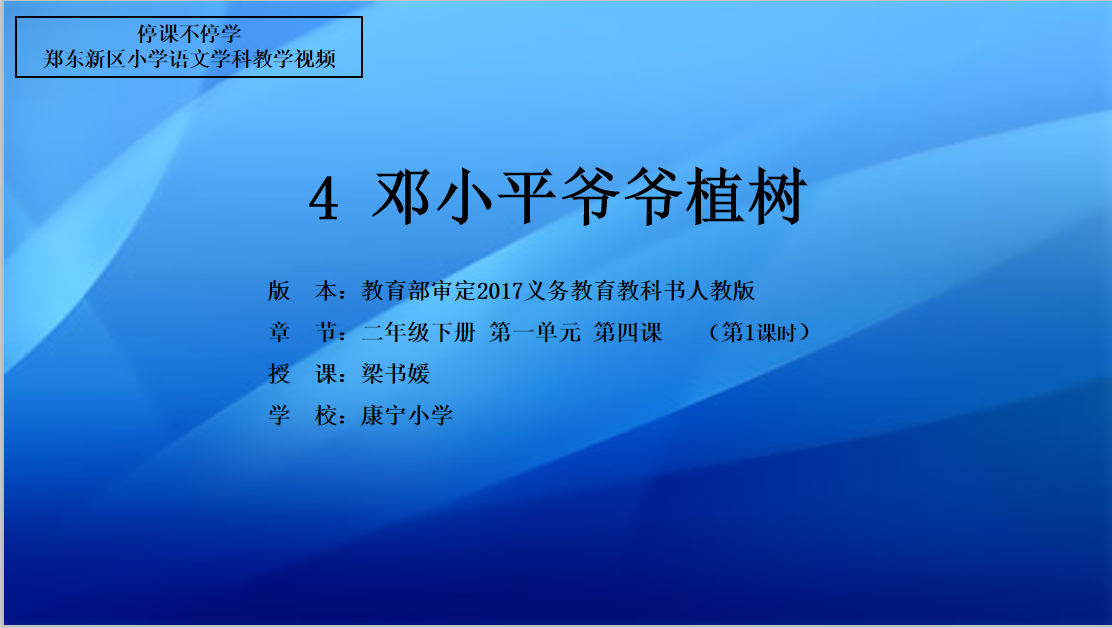 停课不停学
郑东新区小学语文学科教学视频

4 邓小平爷爷植树

版 本：教育部审定2017义务教育教科书人教版
章 节：二年级下册 第一单元 第四课 （第1课时）
授 课：梁书媛
学 校：康宁小学